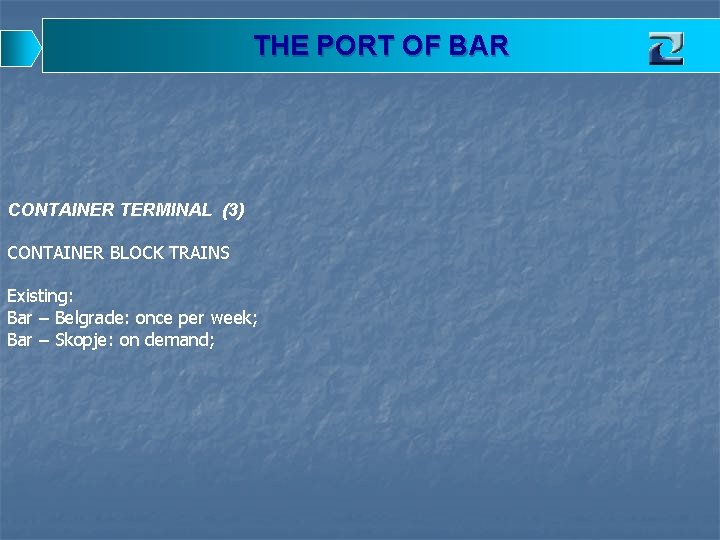 THE PORT OF BAR

CONTAINER TERMINAL (3)

CONTAINER BLOCK TRAINS

Existing:
Bar – Belgrade: once per week;
Bar – Skopje: on demand;